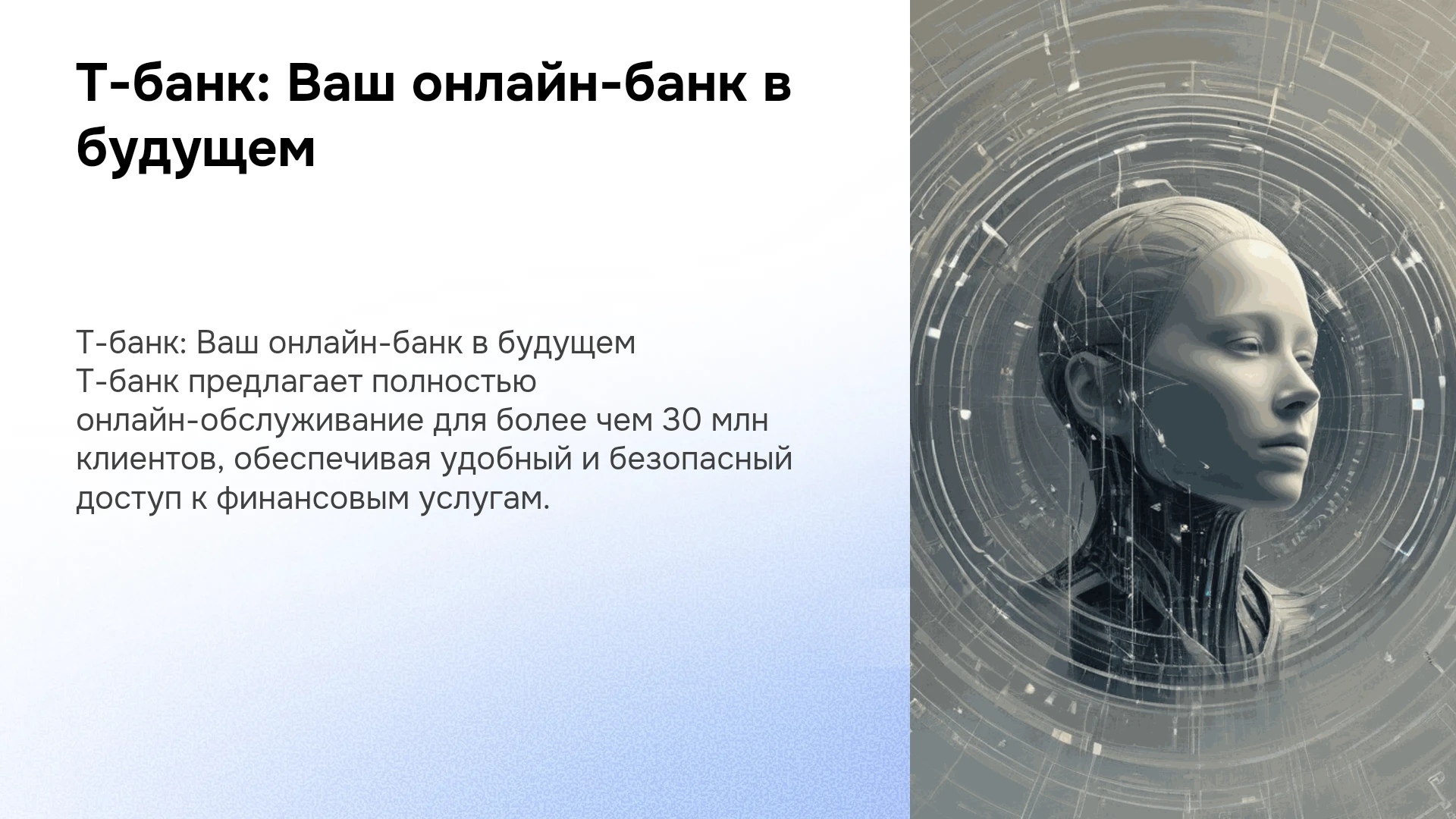 Т-банк: Ваш онлайн-банк в будущем

Т-банк: Ваш онлайн-банк в будущем
Т-банк предлагает полностью онлайн-обслуживание для более чем 30 млн клиентов, обеспечивая удобный и безопасный доступ к финансовым услугам.